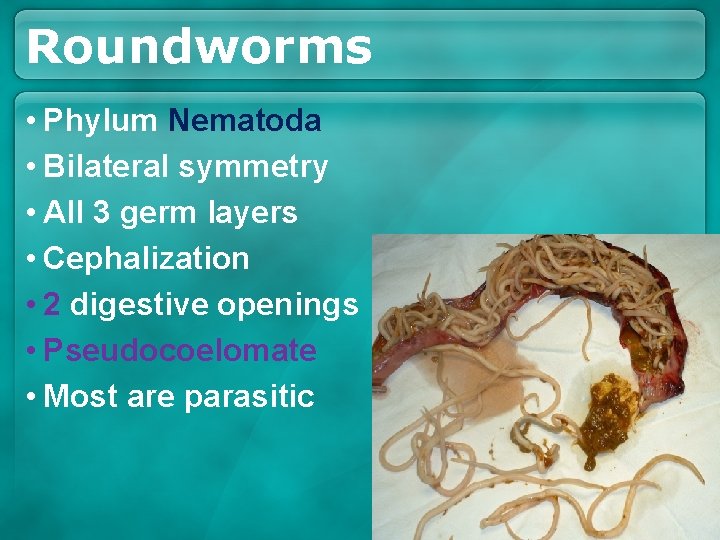 Roundworms

• Phylum Nematoda
• Bilateral symmetry
• All 3 germ layers
• Cephalization
• 2 digestive openings
• Pseudocoelomate
• Most are parasitic